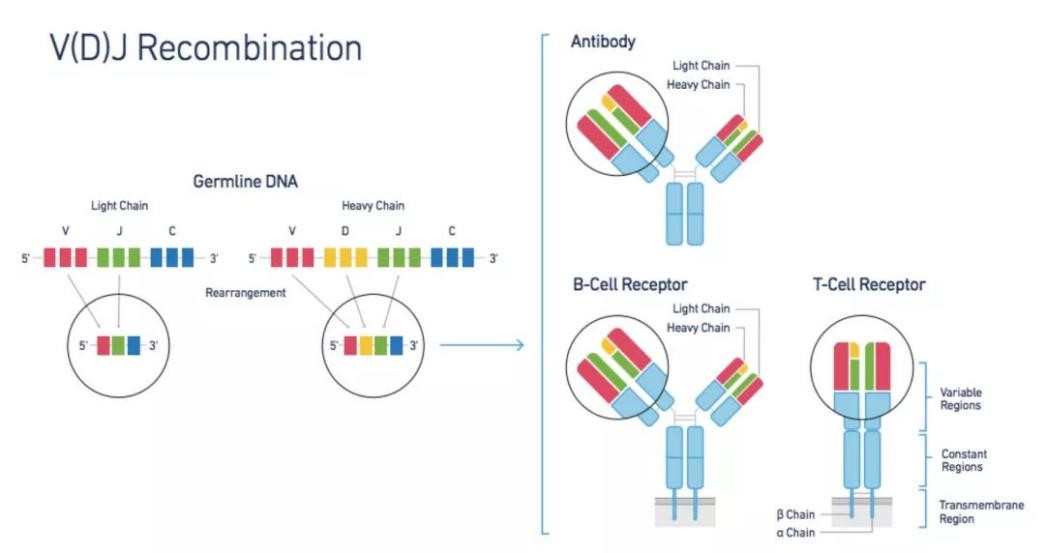 V(D)J Recombination

Germline DNA

Light Chain

V J C

5' 3'

5' 3'

Heavy Chain

V D J C

5' 3'

Rearrangement

5' 3'

Antibody

Light Chain
Heavy Chain

B-Cell Receptor

Light Chain
Heavy Chain

T-Cell Receptor

Variable Regions

Constant Regions

Transmembrane Region

β Chain
α Chain